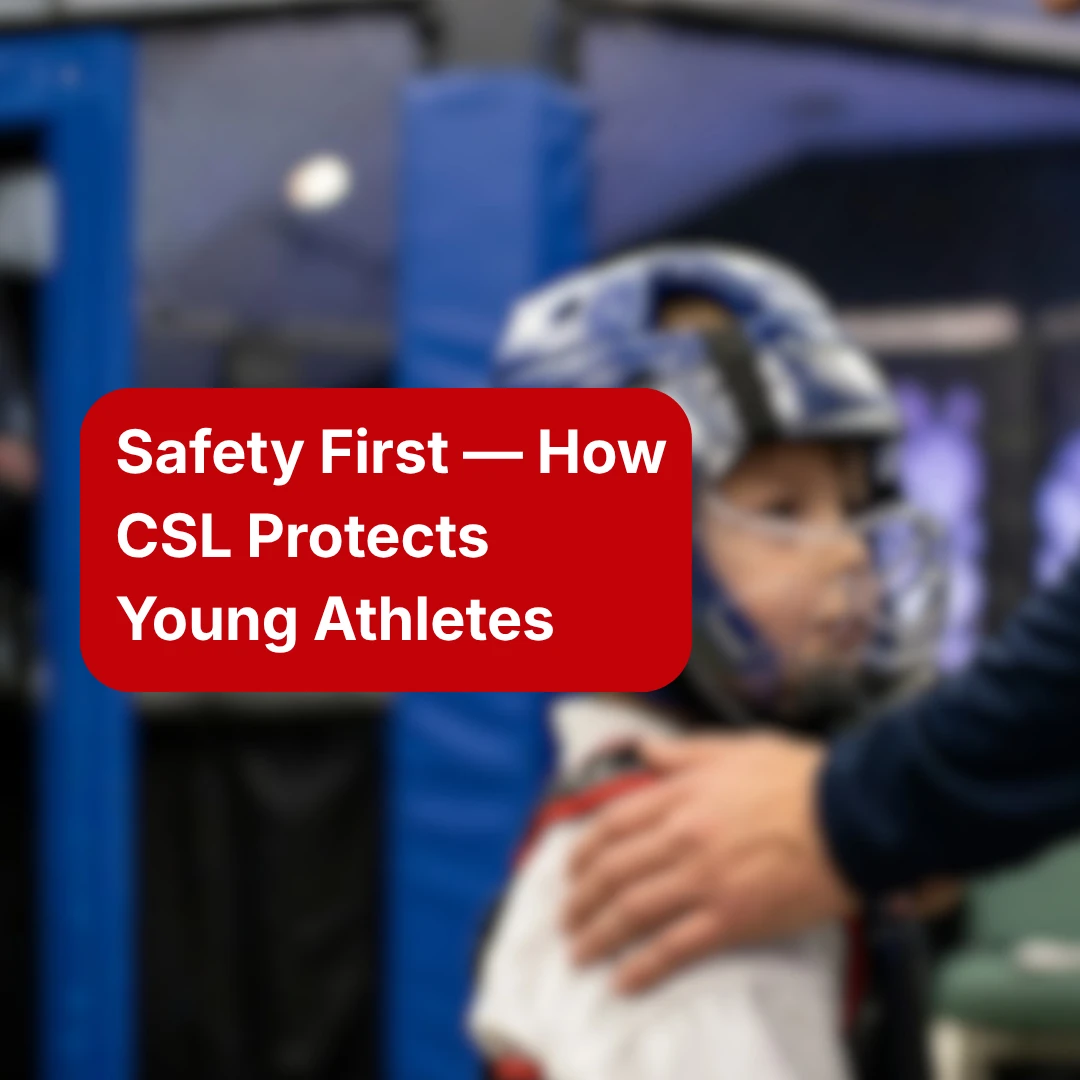 Safety First — How CSL Protects Young Athletes